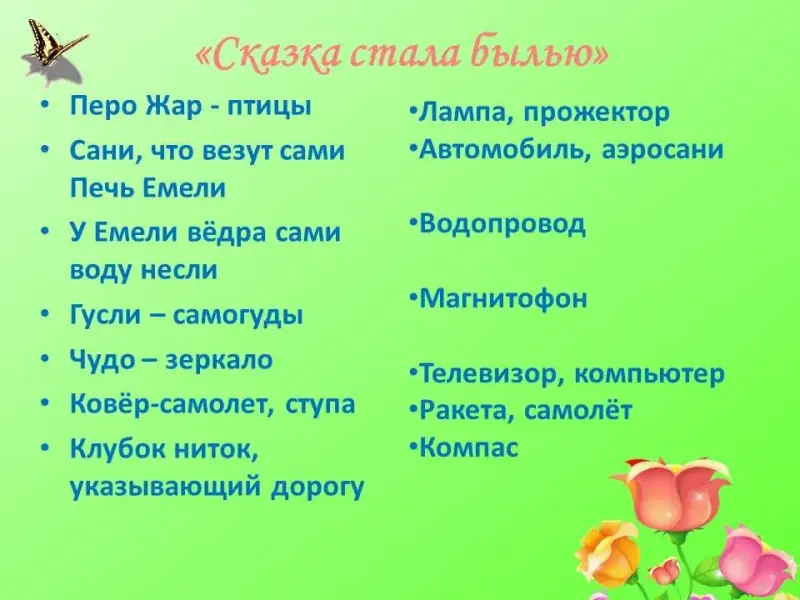 «Сказка стала былью»

• Перо Жар - птицы
• Сани, что везут сами Печь Емели
• У Емели вёдра сами воду несли
• Гусли – самогуды
• Чудо – зеркало
• Ковёр-самолет, ступа
• Клубок ниток, указывающий дорогу

•Лампа, прожектор
•Автомобиль, аэросани

•Водопровод

•Магнитофон

•Телевизор, компьютер
•Ракета, самолёт
•Компас